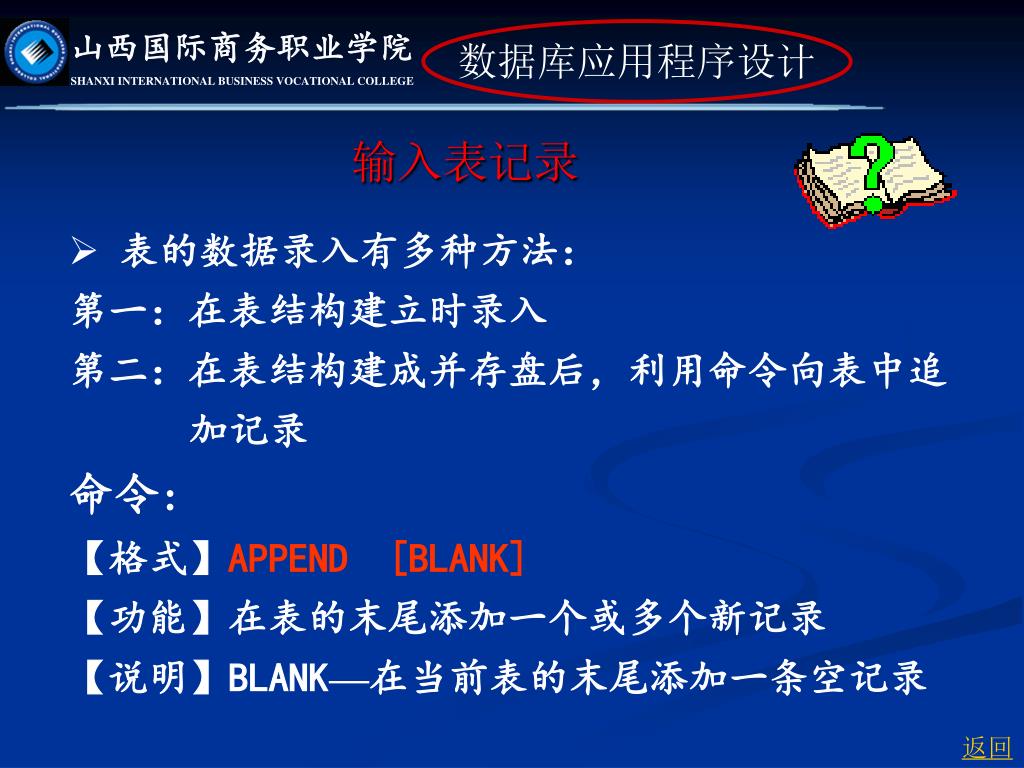 山西国际商务职业学院
SHANXI INTERNATIONAL BUSINESS VOCATIONAL COLLEGE

数据库应用程序设计

输入表记录

➢ 表的数据录入有多种方法:

第一:在表结构建立时录入

第二:在表结构建成并存盘后,利用命令向表中追加记录

命令:

【格式】APPEND [BLANK]

【功能】在表的末尾添加一个或多个新记录

【说明】BLANK—在当前表的末尾添加一条空记录

返回